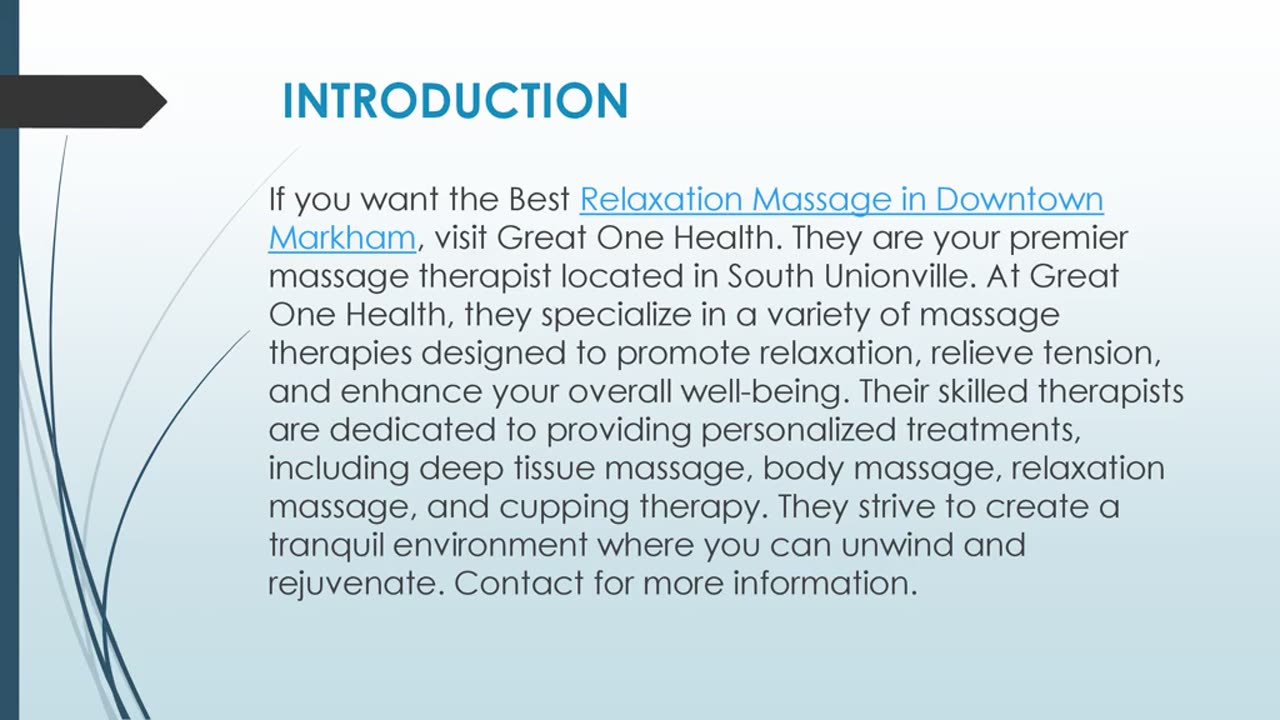 INTRODUCTION

If you want the Best Relaxation Massage in Downtown Markham, visit Great One Health. They are your premier massage therapist located in South Unionville. At Great One Health, they specialize in a variety of massage therapies designed to promote relaxation, relieve tension, and enhance your overall well-being. Their skilled therapists are dedicated to providing personalized treatments, including deep tissue massage, body massage, relaxation massage, and cupping therapy. They strive to create a tranquil environment where you can unwind and rejuvenate. Contact for more information.